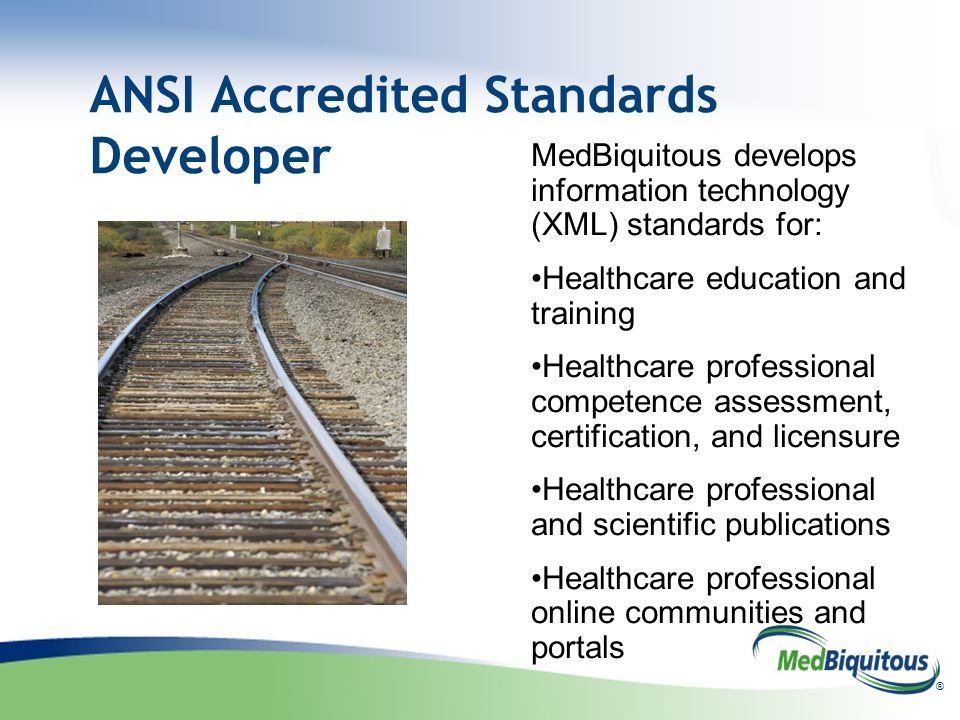 ANSI Accredited Standards Developer

MedBiquitous develops information technology (XML) standards for:

•Healthcare education and training

•Healthcare professional competence assessment, certification, and licensure

•Healthcare professional and scientific publications

•Healthcare professional online communities and portals

MedBiquitous ®